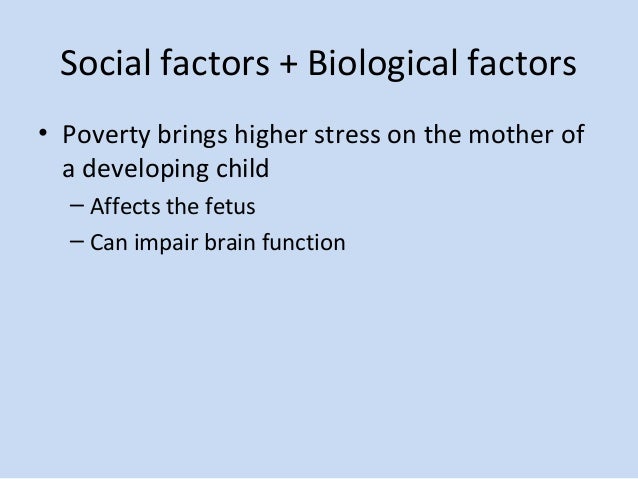 Social factors + Biological factors

• Poverty brings higher stress on the mother of a developing child
– Affects the fetus
– Can impair brain function